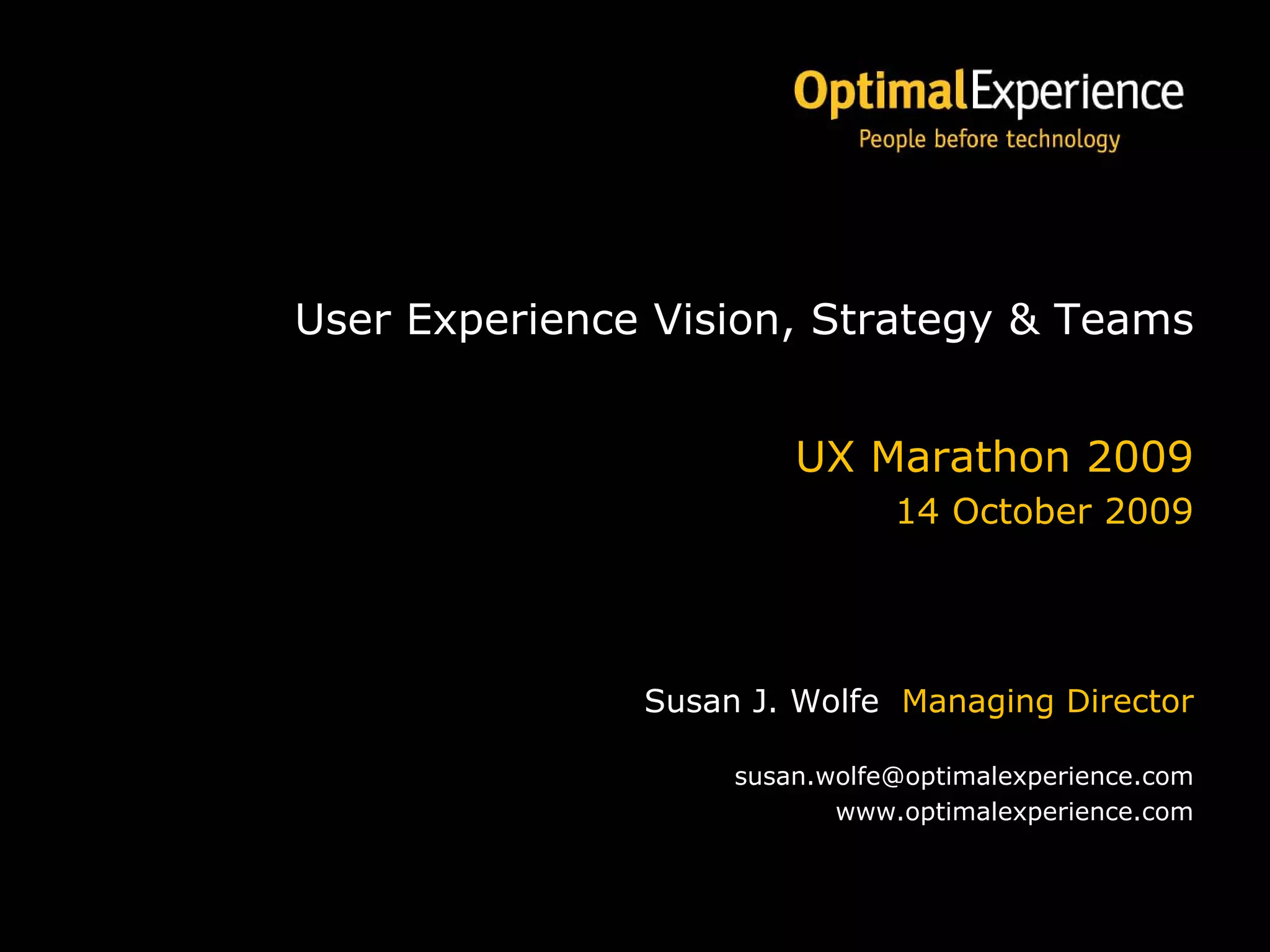 OptimalExperience
People before technology

User Experience Vision, Strategy & Teams

UX Marathon 2009
14 October 2009

Susan J. Wolfe Managing Director

susan.wolfe@optimalexperience.com
www.optimalexperience.com